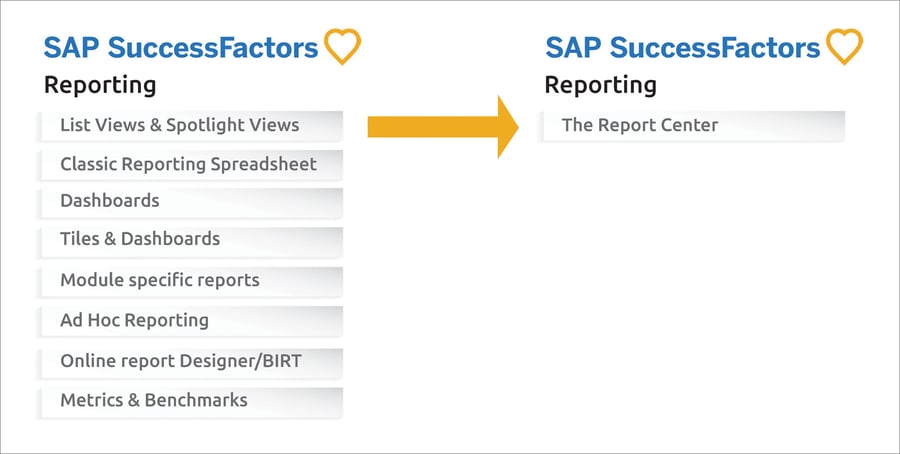 SAP SuccessFactors
Reporting

List Views & Spotlight Views

Classic Reporting Spreadsheet

Dashboards

Tiles & Dashboards

Module specific reports

Ad Hoc Reporting

Online report Designer/BIRT

Metrics & Benchmarks

SAP SuccessFactors
Reporting

The Report Center